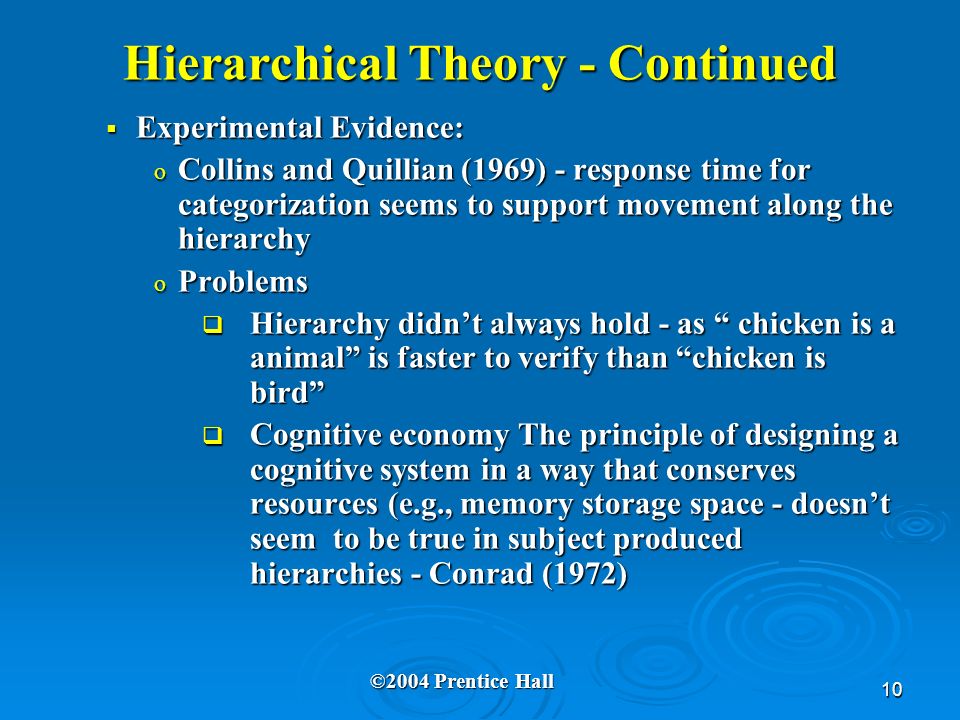 Hierarchical Theory - Continued

▪ Experimental Evidence:

o Collins and Quillian (1969) - response time for categorization seems to support movement along the hierarchy

o Problems

❑ Hierarchy didn’t always hold - as “ chicken is a animal” is faster to verify than “chicken is bird”

❑ Cognitive economy The principle of designing a cognitive system in a way that conserves resources (e.g., memory storage space - doesn’t seem to be true in subject produced hierarchies - Conrad (1972)

©2004 Prentice Hall

10